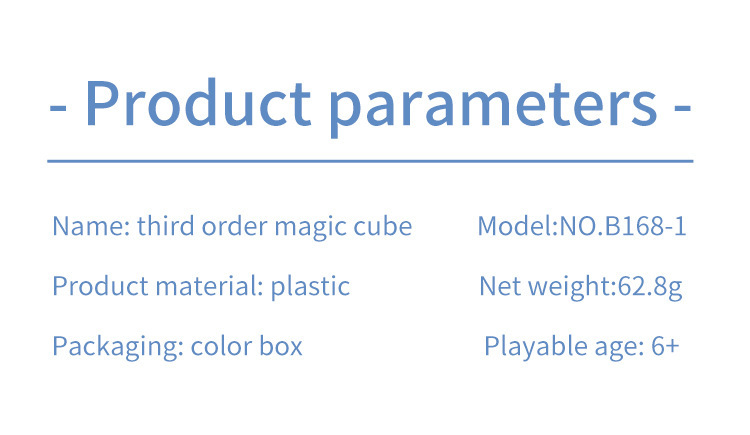 - Product parameters -

Name: third order magic cube

Product material: plastic

Packaging: color box

Model:NO.B168-1

Net weight:62.8g

Playable age: 6+